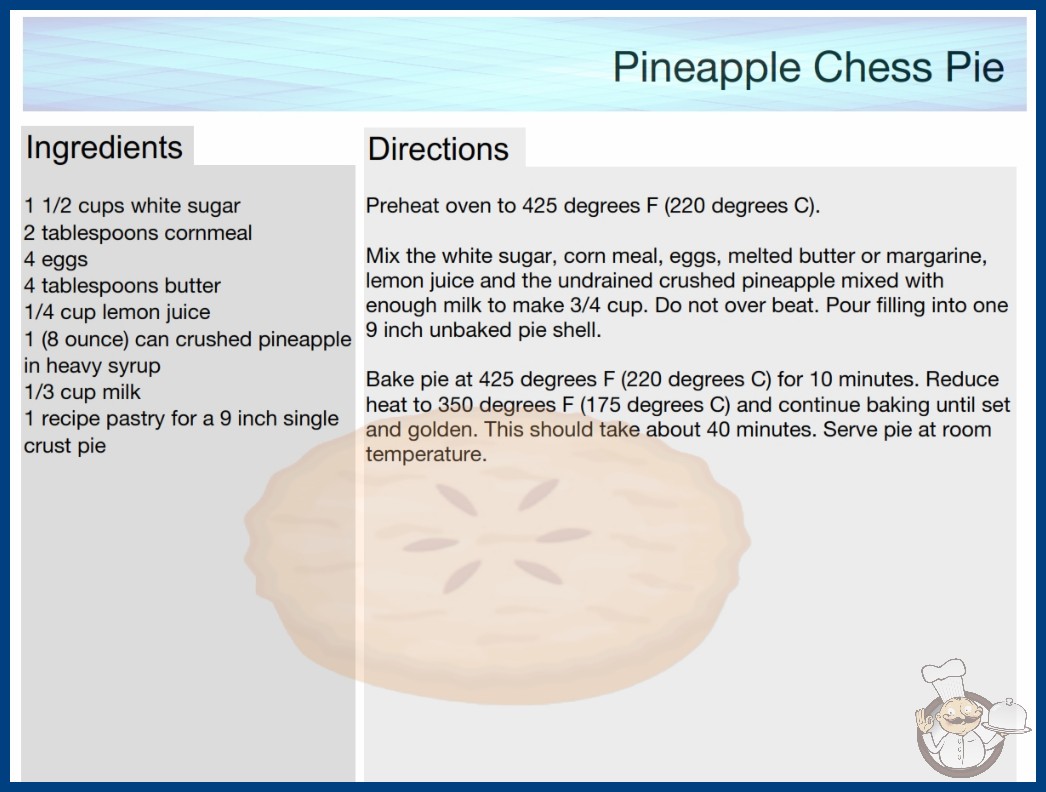 Pineapple Chess Pie

Ingredients

1 1/2 cups white sugar
2 tablespoons cornmeal
4 eggs
4 tablespoons butter
1/4 cup lemon juice
1 (8 ounce) can crushed pineapple in heavy syrup
1/3 cup milk
1 recipe pastry for a 9 inch single crust pie

Directions

Preheat oven to 425 degrees F (220 degrees C).

Mix the white sugar, corn meal, eggs, melted butter or margarine, lemon juice and the undrained crushed pineapple mixed with enough milk to make 3/4 cup. Do not over beat. Pour filling into one 9 inch unbaked pie shell.

Bake pie at 425 degrees F (220 degrees C) for 10 minutes. Reduce heat to 350 degrees F (175 degrees C) and continue baking until set and golden. This should take about 40 minutes. Serve pie at room temperature.